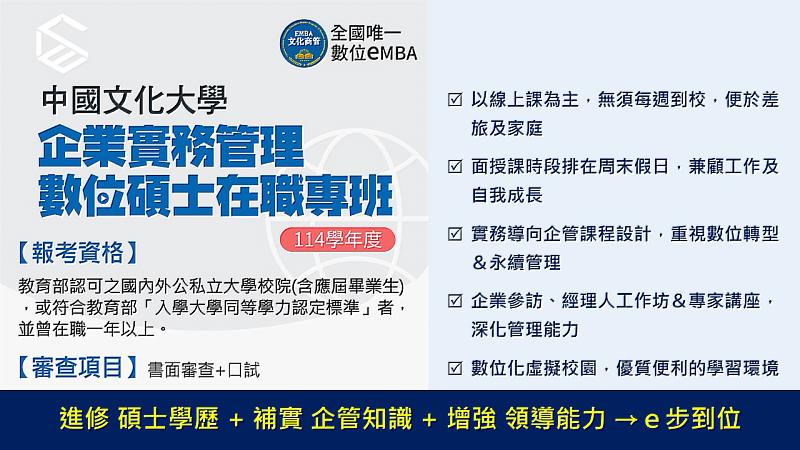 EMBA 文化商管

全國唯一 數位eMBA

中國文化大學

企業實務管理 數位碩士在職專班

114學年度

【報考資格】

教育部認可之國內外公私立大學校院(含應屆畢業生)，或符合教育部「入學大學同等學力認定標準」者，並曾在職一年以上。

【審查項目】 書面審查+口試

☑ 以線上課為主，無須每週到校，便於差旅及家庭

☑ 面授課時段排在周末假日，兼顧工作及自我成長

☑ 實務導向企管課程設計，重視數位轉型＆永續管理

☑ 企業參訪、經理人工作坊＆專家講座，深化管理能力

☑ 數位化虛擬校園，優質便利的學習環境

進修 碩士學歷 + 補實 企管知識 + 增強 領導能力 → e 步到位